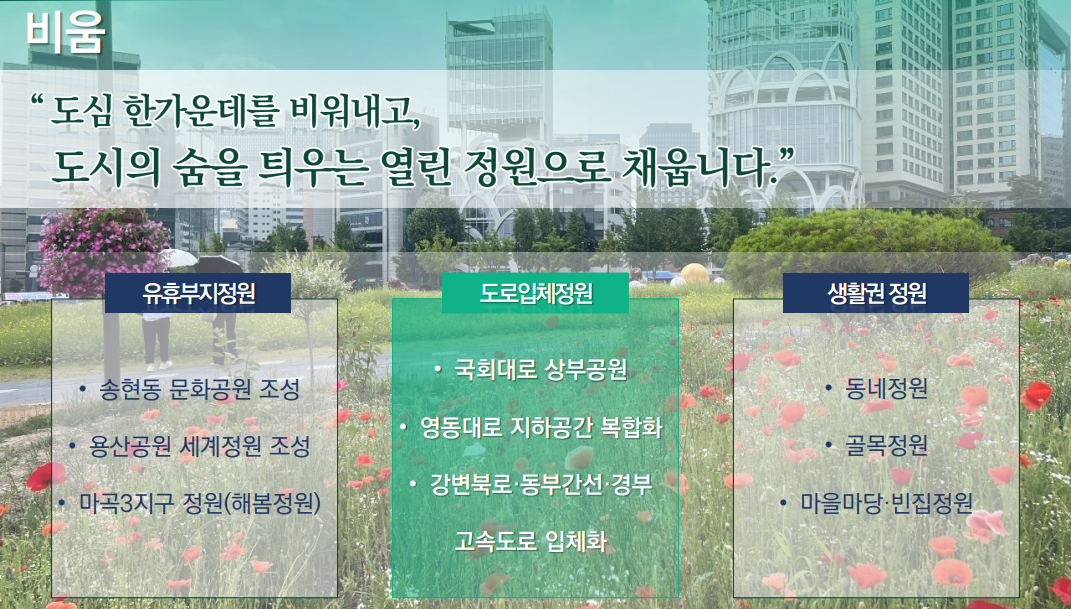 비움

“ 도심 한가운데를 비워내고,
도시의 숨을 틔우는 열린 정원으로 채웁니다.”

유휴부지정원

• 송현동 문화공원 조성

• 용산공원 세계정원 조성

• 마곡3지구 정원(해봄정원)

도로입체정원

• 국회대로 상부공원

• 영동대로 지하공간 복합화

• 강변북로·동부간선·경부 고속도로 입체화

생활권 정원

• 동네정원

• 골목정원

• 마을마당·빈집정원